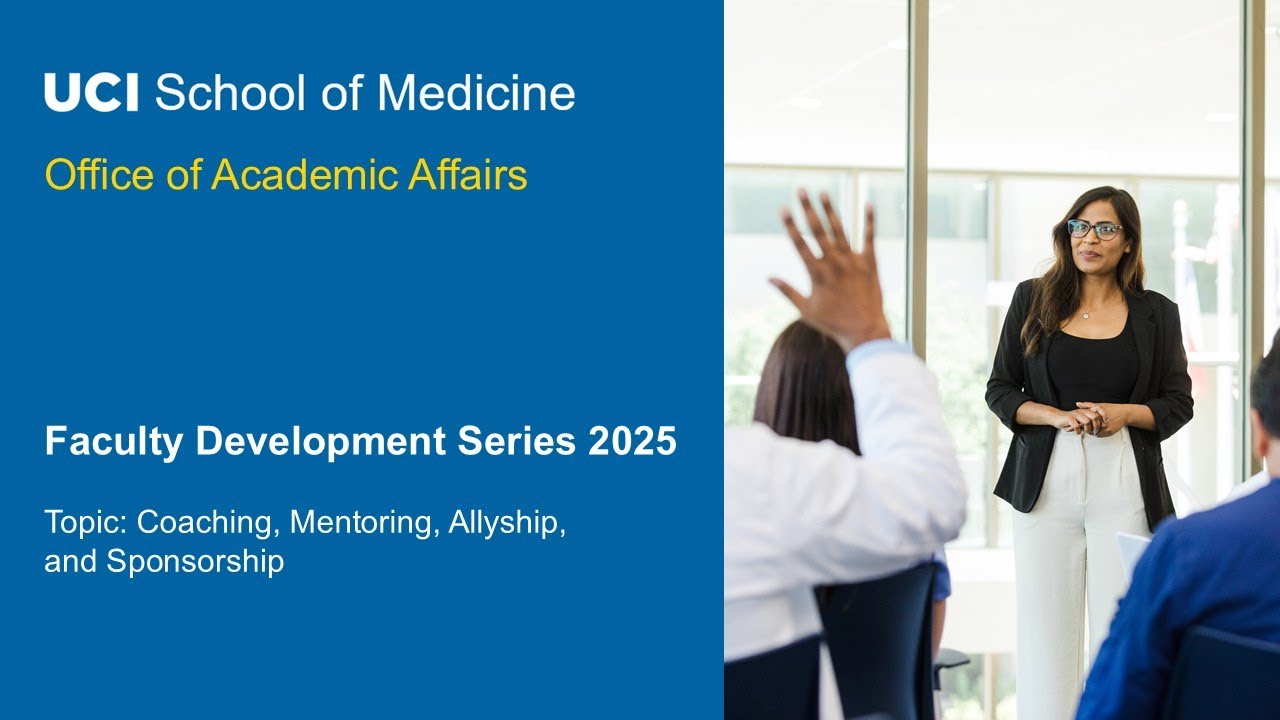 UCI School of Medicine

Office of Academic Affairs

Faculty Development Series 2025

Topic: Coaching, Mentoring, Allyship, and Sponsorship